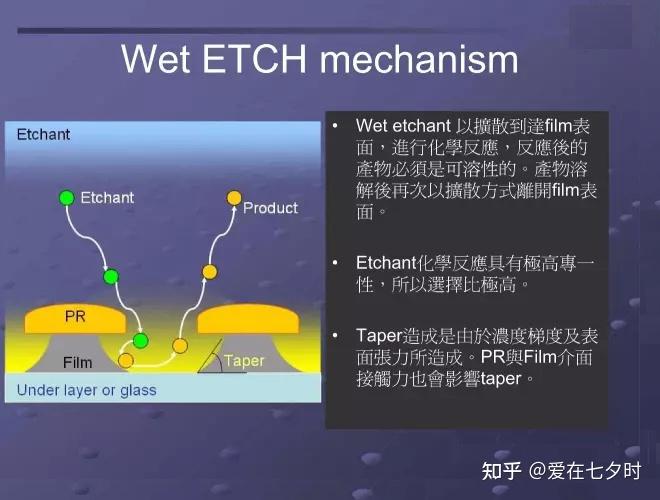 Wet ETCH mechanism

Etchant

Etchant

Product

PR

Film

Taper

Under layer or glass

• Wet etchant 以擴散到達film表面，進行化學反應，反應後的產物必須是可溶性的。產物溶解後再次以擴散方式離開film表面。

• Etchant化學反應具有極高專一性，所以選擇比極高。

• Taper造成是由於濃度梯度及表面張力所造成。PR與Film介面接觸力也會影響taper。

知乎 @爱在七夕时